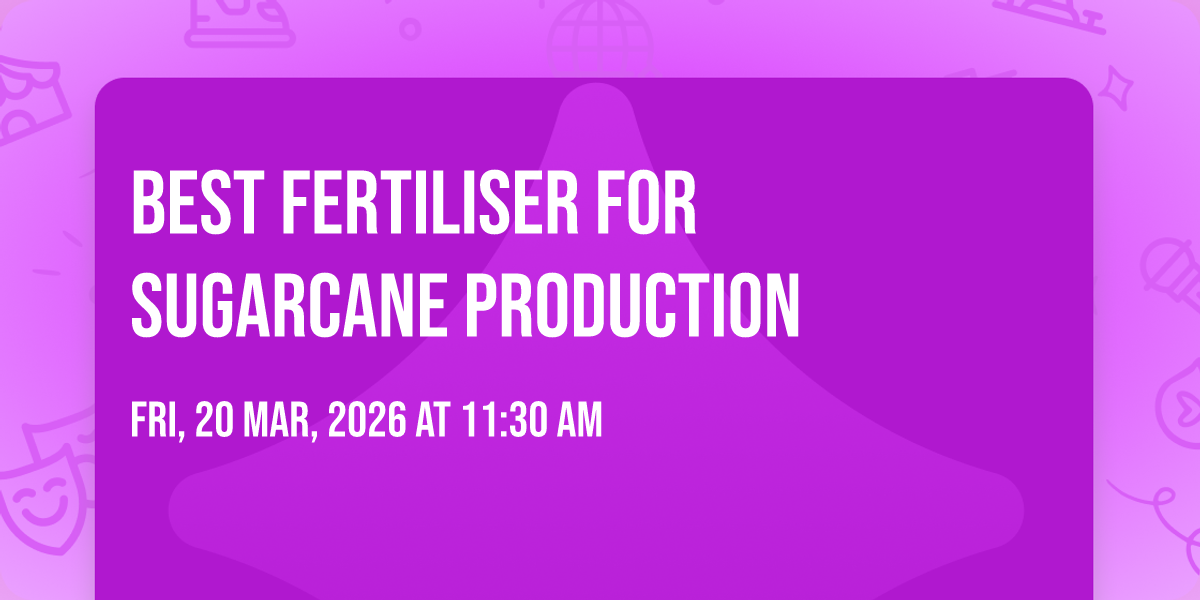 BEST FERTILISER FOR SUGARCANE PRODUCTION

FRI, 20 MAR, 2026 AT 11:30 AM